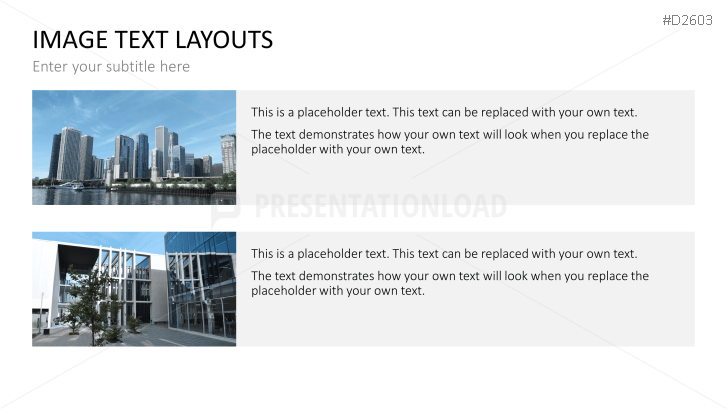 #D2603

IMAGE TEXT LAYOUTS

Enter your subtitle here

This is a placeholder text. This text can be replaced with your own text.

The text demonstrates how your own text will look when you replace the placeholder with your own text.

PRESENTATIONLOAD

This is a placeholder text. This text can be replaced with your own text.

The text demonstrates how your own text will look when you replace the placeholder with your own text.